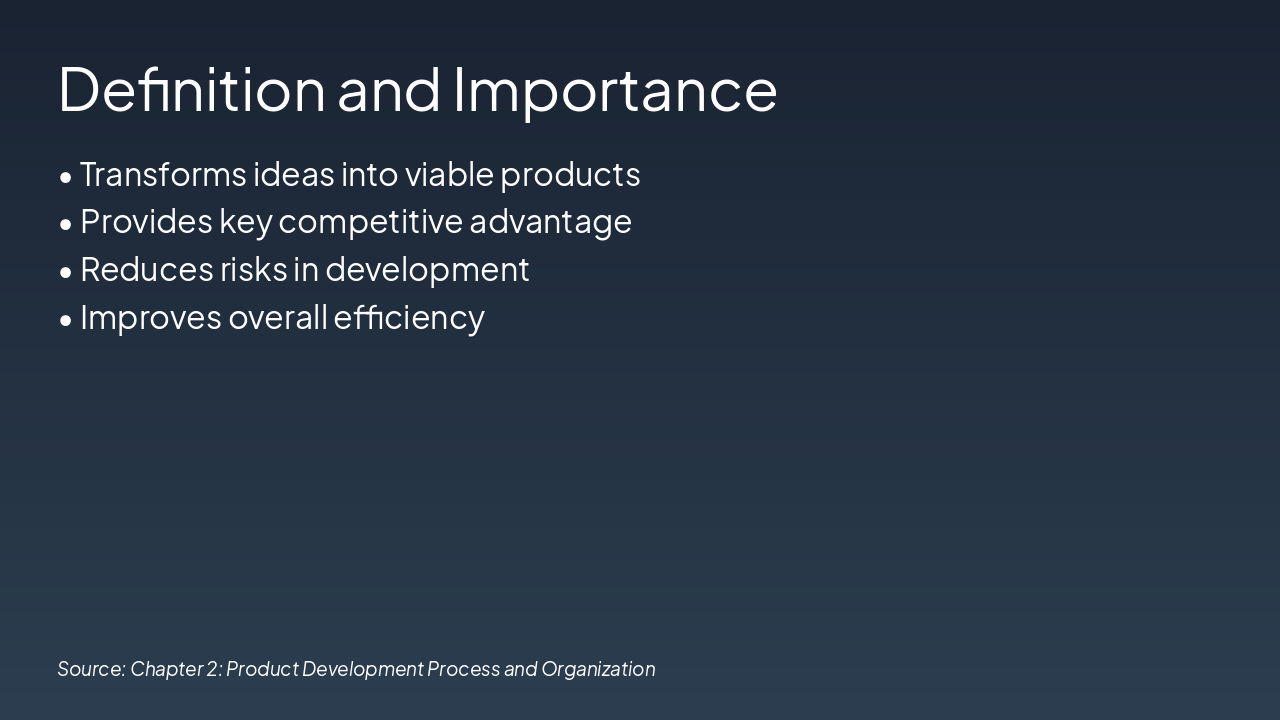 Definition and Importance

• Transforms ideas into viable products
• Provides key competitive advantage
• Reduces risks in development
• Improves overall efficiency

Source: Chapter 2: Product Development Process and Organization